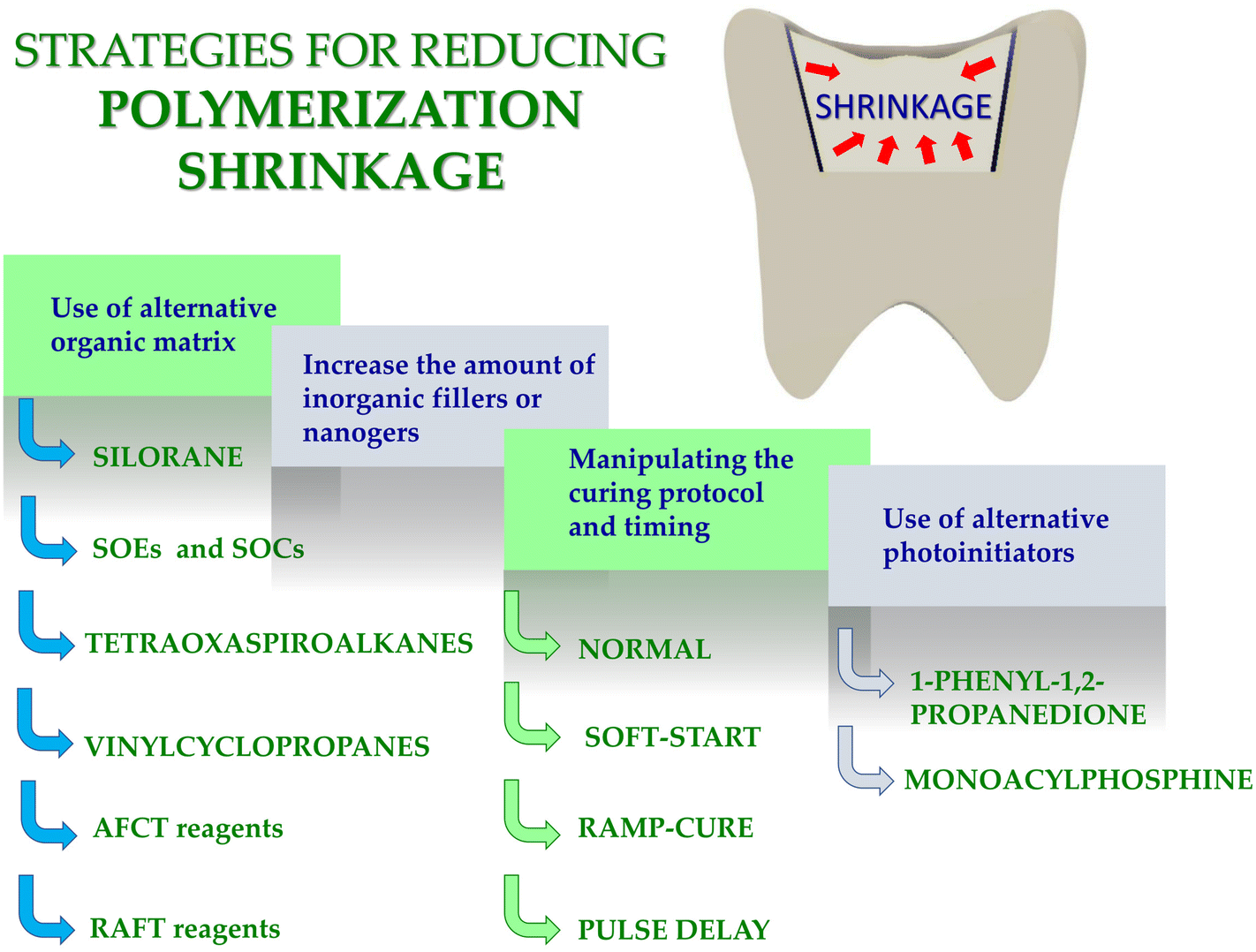 STRATEGIES FOR REDUCING
POLYMERIZATION
SHRINKAGE

SHRINKAGE

Use of alternative organic matrix

SILORANE

SOEs and SOCs

TETRAOXASPIROALKANES

VINYLCYCLOPROPANES

AFCT reagents

RAFT reagents

Increase the amount of inorganic fillers or nanogers

Manipulating the curing protocol and timing

NORMAL

SOFT-START

RAMP-CURE

PULSE DELAY

Use of alternative photoinitiators

1-PHENYL-1,2-PROPANEDIONE

MONOACYLPHOSPHINE